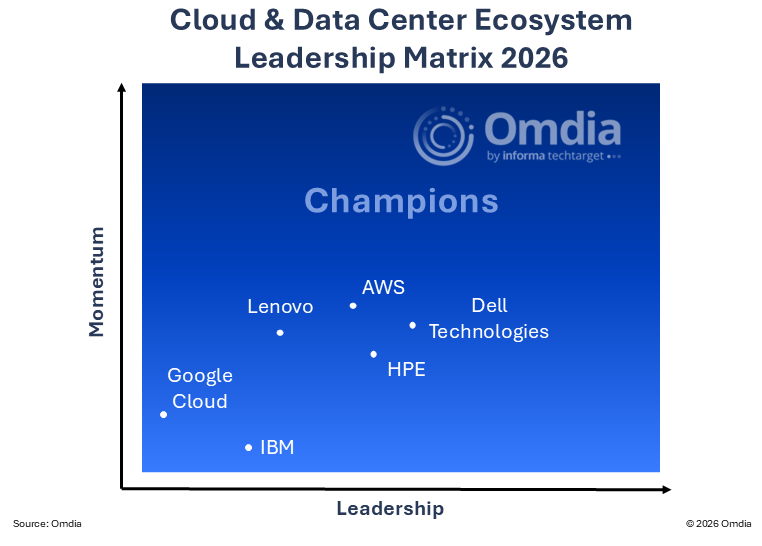 Cloud & Data Center Ecosystem Leadership Matrix 2026

Omdia
by informa techtarget

Champions

Momentum

AWS

Lenovo

Dell Technologies

HPE

Google Cloud

IBM

Leadership

Source: Omdia

© 2026 Omdia